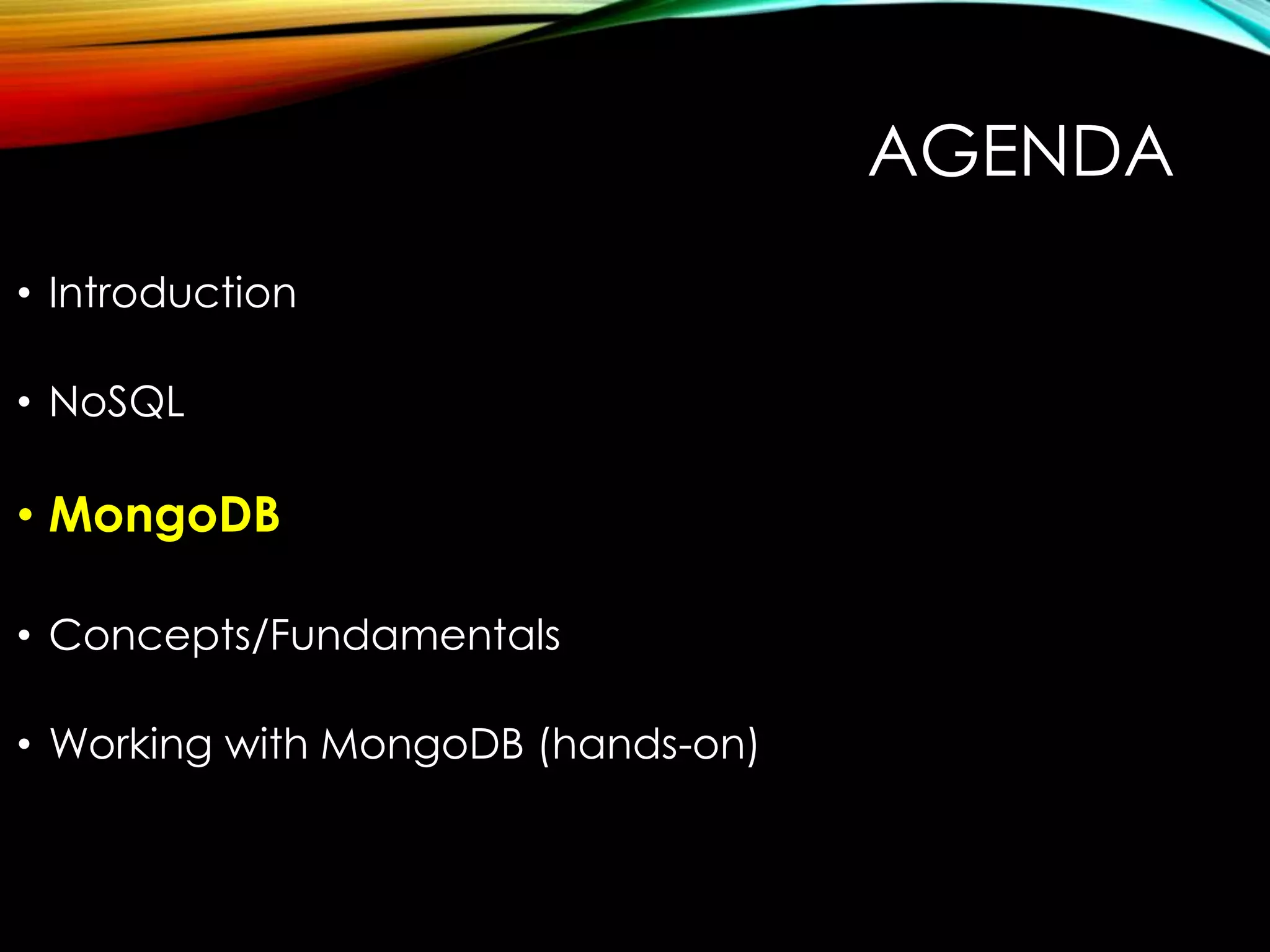 AGENDA

• Introduction

• NoSQL

• MongoDB

• Concepts/Fundamentals

• Working with MongoDB (hands-on)